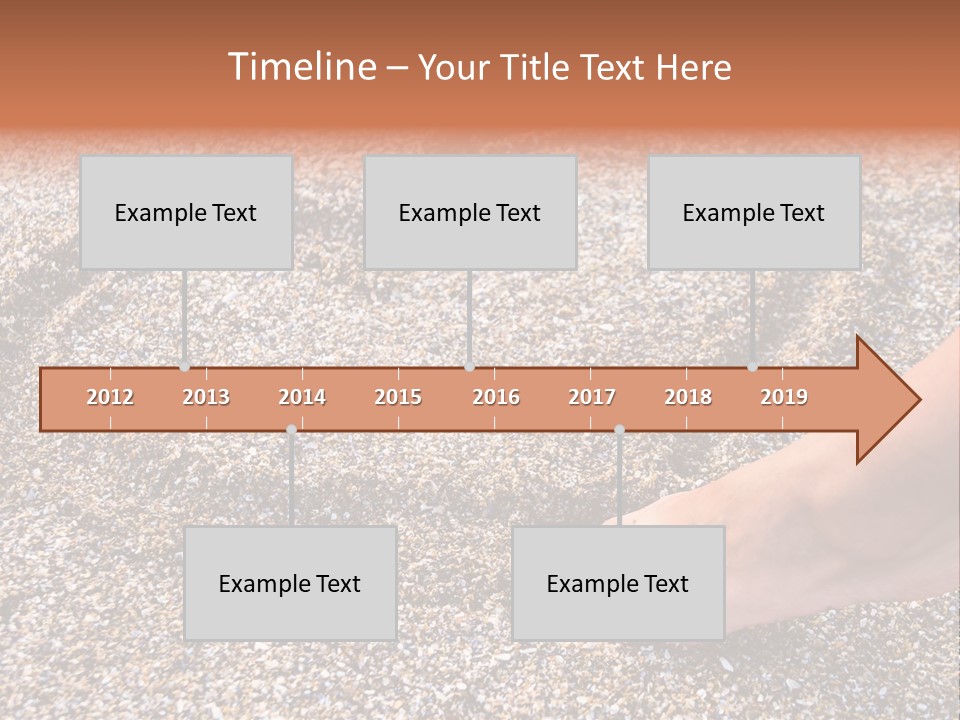 Timeline – Your Title Text Here

Example Text

Example Text

Example Text

2012 2013 2014 2015 2016 2017 2018 2019

Example Text

Example Text